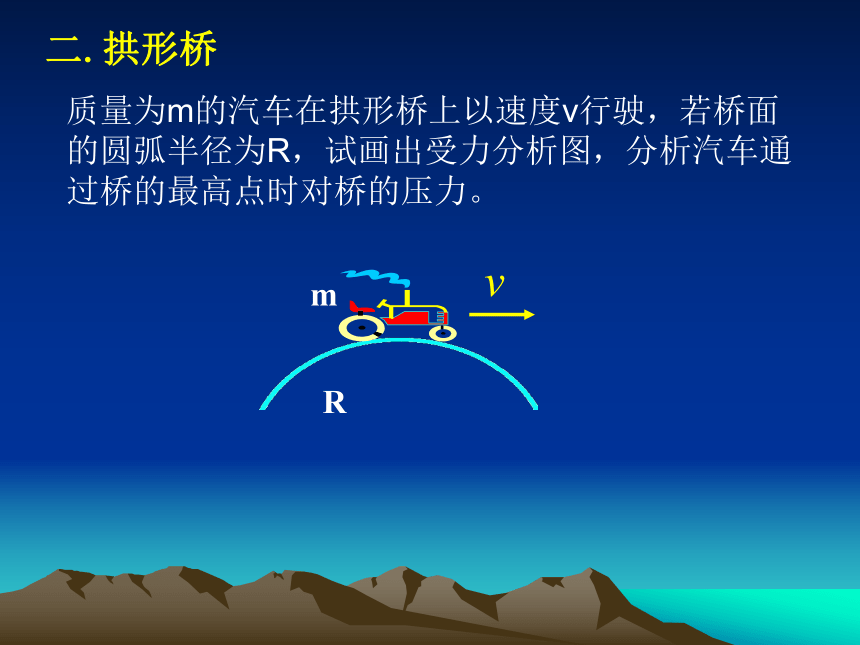 二. 拱形桥

质量为m的汽车在拱形桥上以速度v行驶，若桥面的圆弧半径为R，试画出受力分析图，分析汽车通过桥的最高点时对桥的压力。

m

$v$

R